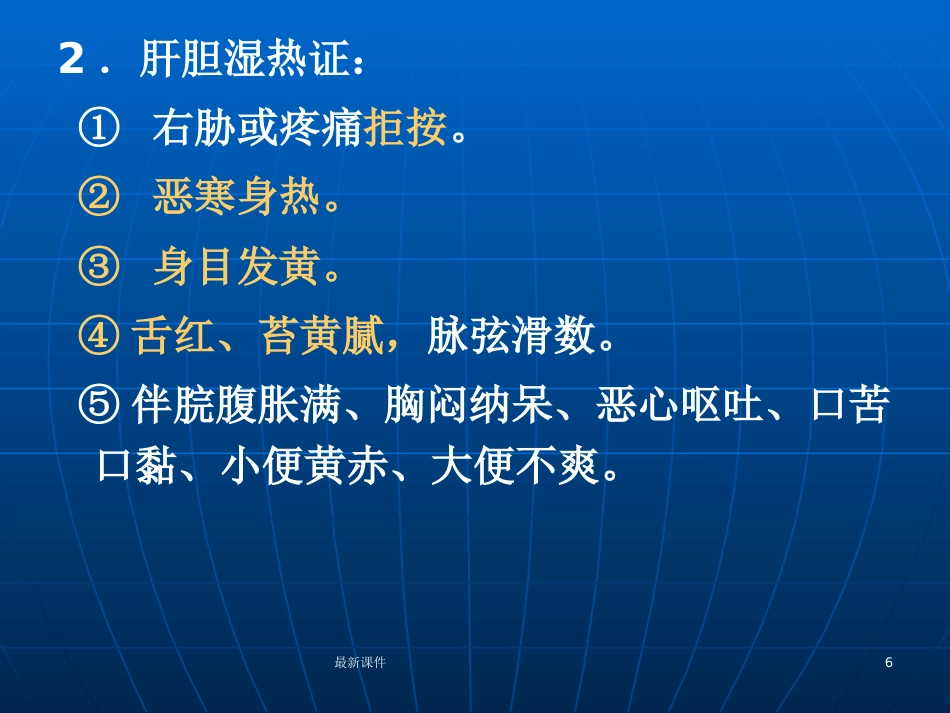 2．肝胆湿热证：

① 右胁或疼痛拒按。

② 恶寒身热。

③ 身目发黄。

④ 舌红、苔黄腻，脉弦滑数。

⑤ 伴脘腹胀满、胸闷纳呆、恶心呕吐、口苦口黏、小便黄赤、大便不爽。

最新课件

6